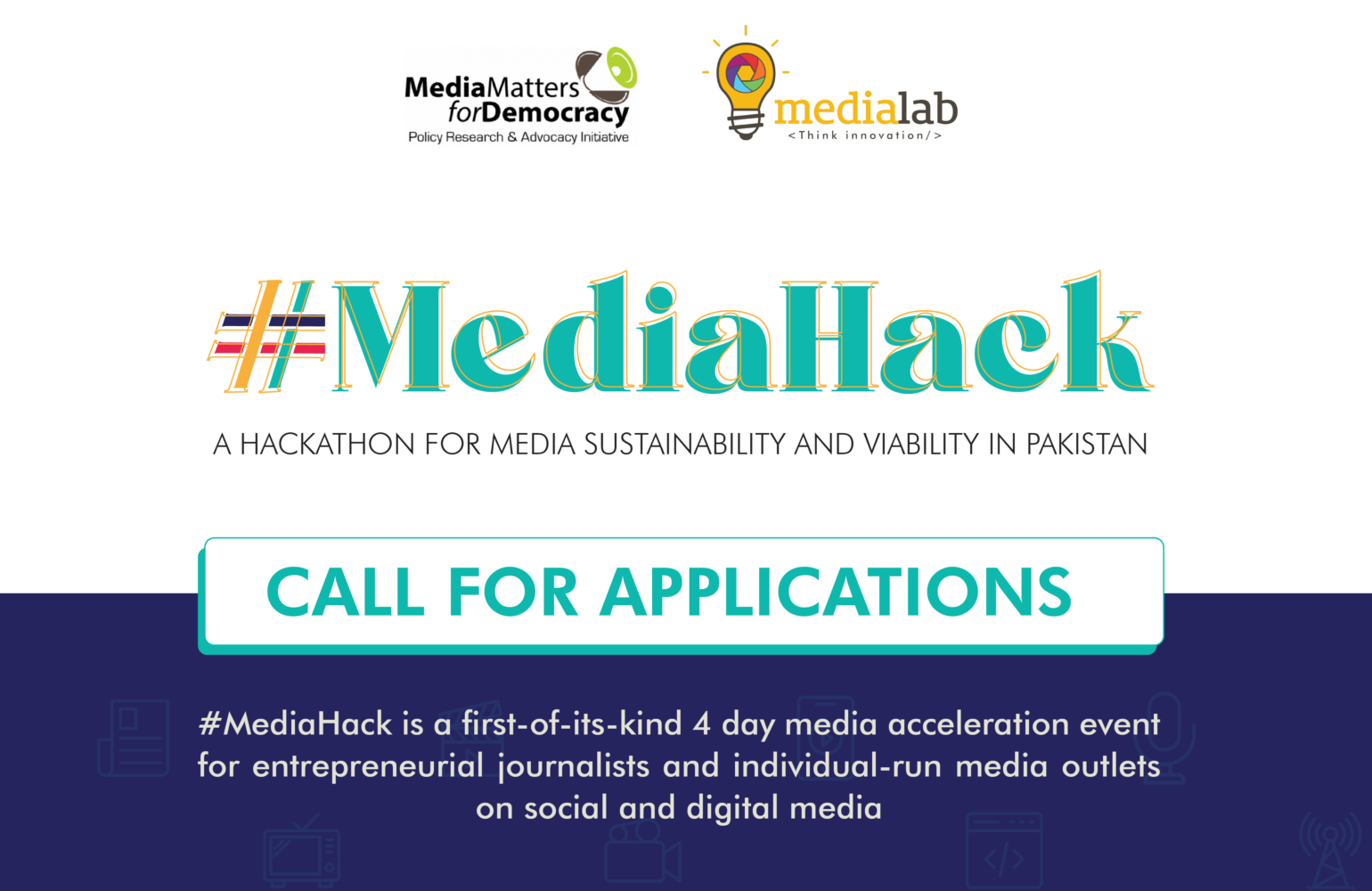 MediaMatters forDemocracy
Policy Research & Advocacy Initiative

medialab
<Think innovation/>

#MediaHack

A HACKATHON FOR MEDIA SUSTAINABILITY AND VIABILITY IN PAKISTAN

CALL FOR APPLICATIONS

#MediaHack is a first-of-its-kind 4 day media acceleration event for entrepreneurial journalists and individual-run media outlets on social and digital media